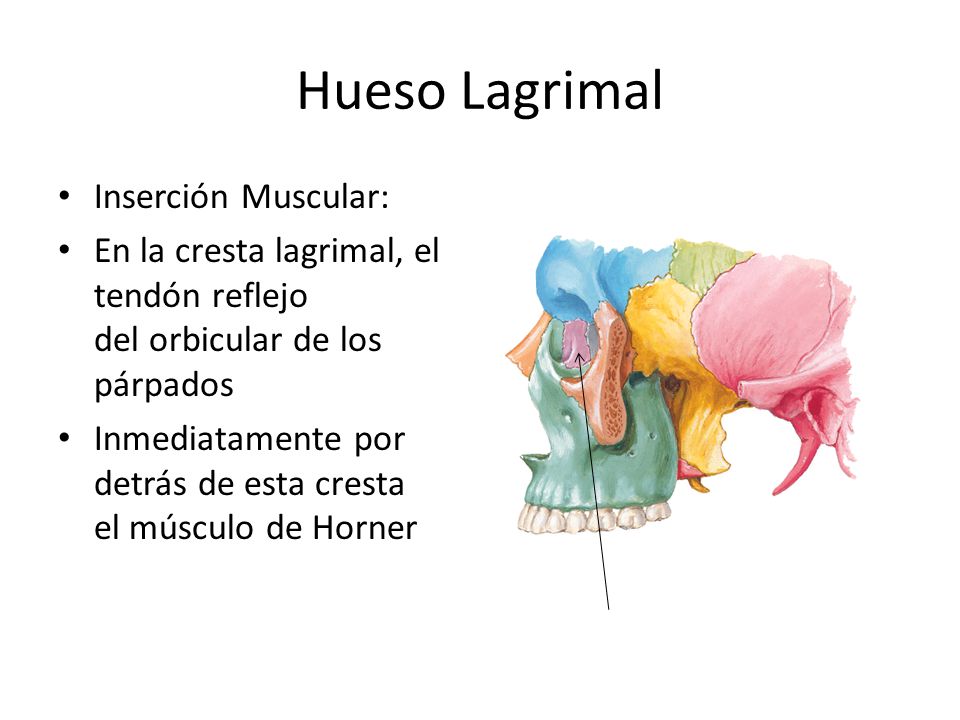 Hueso Lagrimal

• Inserción Muscular:
• En la cresta lagrimal, el tendón reflejo del orbicular de los párpados
• Inmediatamente por detrás de esta cresta el músculo de Horner